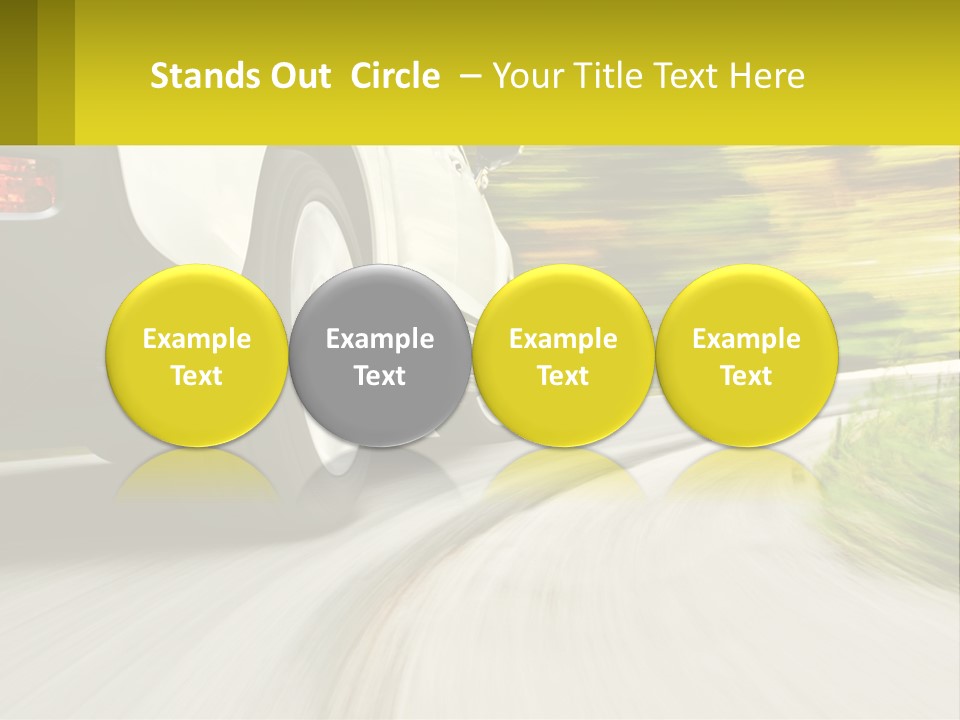 Stands Out Circle – Your Title Text Here

Example Text

Example Text

Example Text

Example Text